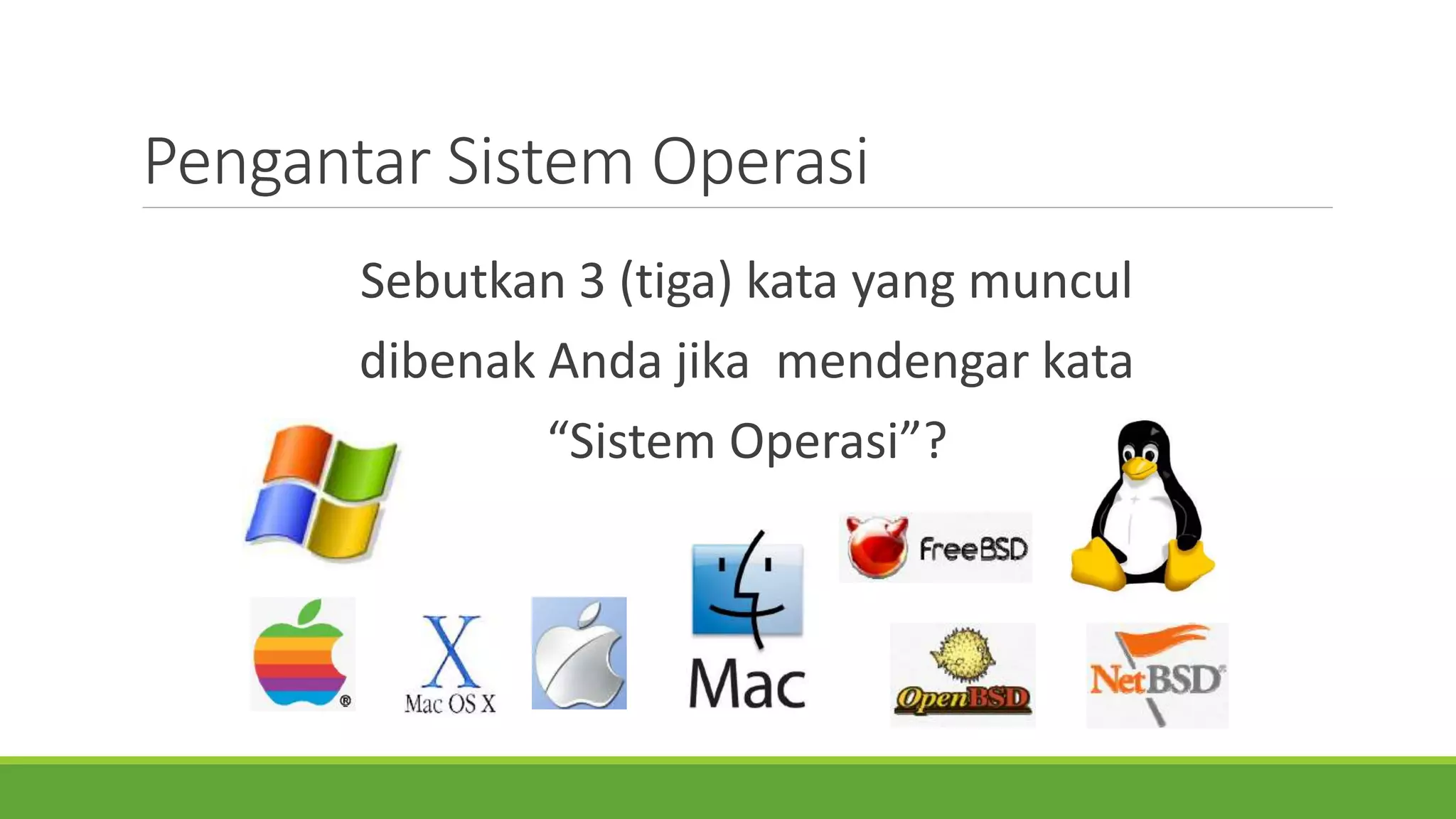 Pengantar Sistem Operasi

Sebutkan 3 (tiga) kata yang muncul dibenak Anda jika  mendengar kata “Sistem Operasi”?

FreeBSD

X
Mac OS X

Mac

OpenBSD

NetBSD